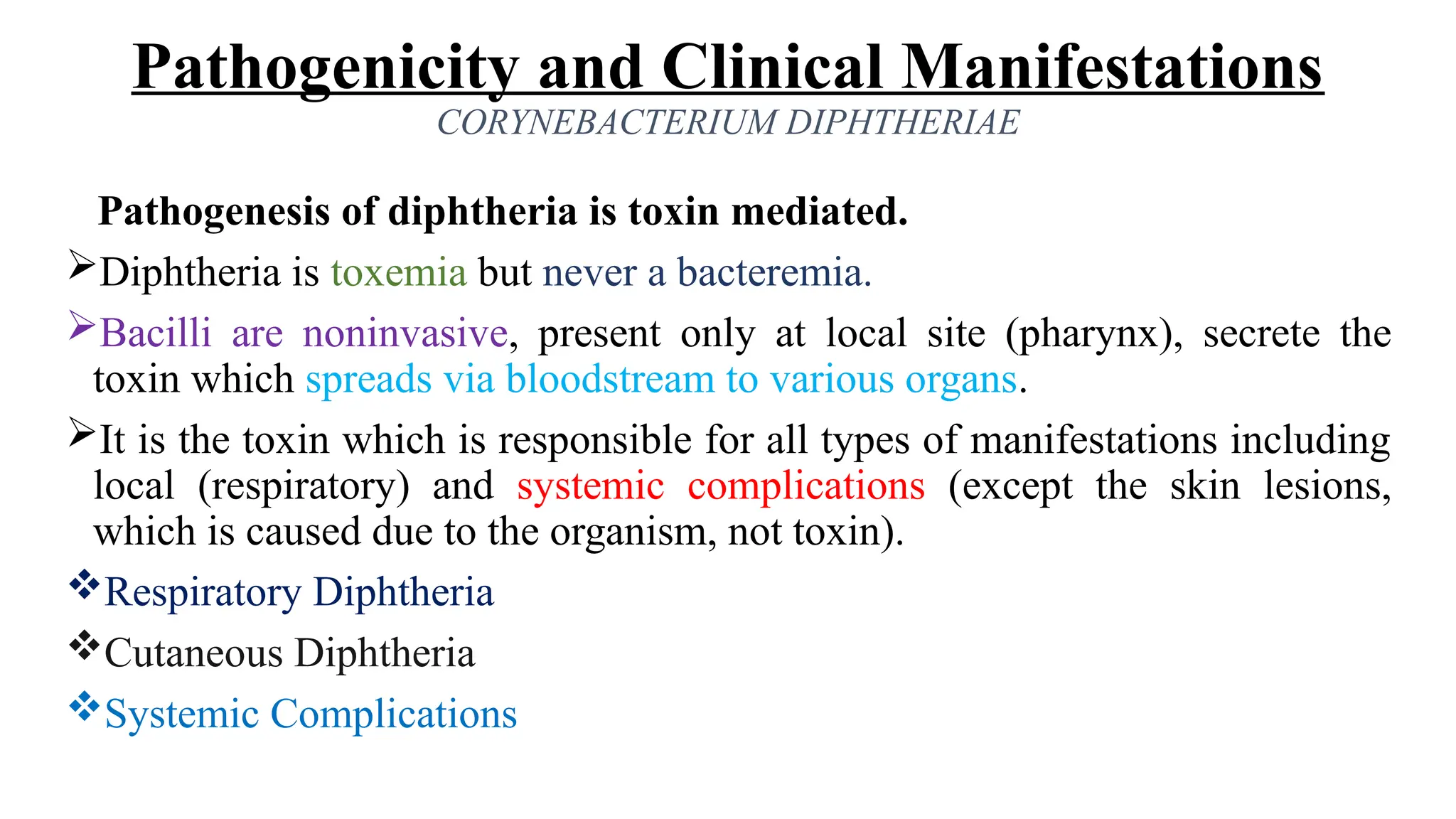 Pathogenicity and Clinical Manifestations
CORYNEBACTERIUM DIPHTHERIAE

Pathogenesis of diphtheria is toxin mediated.

➢Diphtheria is toxemia but never a bacteremia.

➢Bacilli are noninvasive, present only at local site (pharynx), secrete the toxin which spreads via bloodstream to various organs.

➢It is the toxin which is responsible for all types of manifestations including local (respiratory) and systemic complications (except the skin lesions, which is caused due to the organism, not toxin).

❖Respiratory Diphtheria

❖Cutaneous Diphtheria

❖Systemic Complications